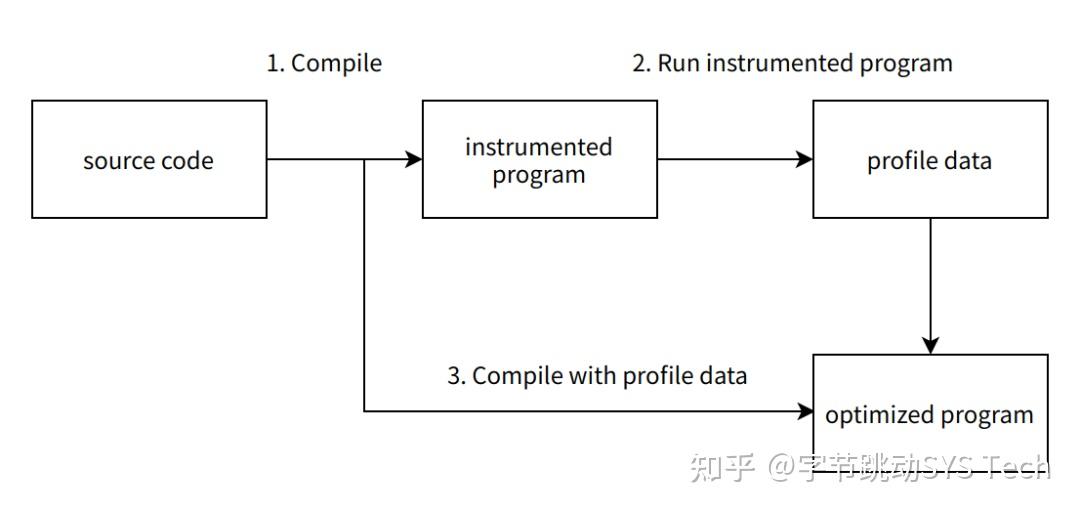 1. Compile

2. Run instrumented program

source code

instrumented program

profile data

3. Compile with profile data

optimized program

知乎 @字节跳动SYS Tech